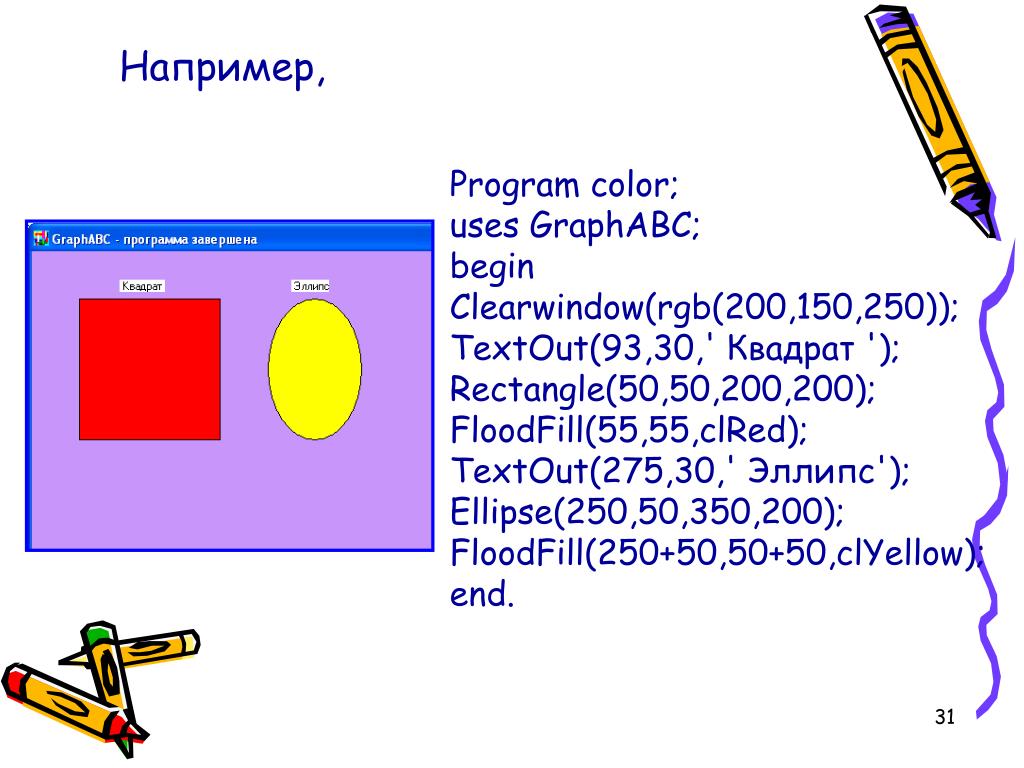 Например,

GraphABC - программа завершена

Квадрат

Эллипс

Program color;
uses GraphABC;
begin
Clearwindow(rgb(200,150,250));
TextOut(93,30,' Квадрат ');
Rectangle(50,50,200,200);
FloodFill(55,55,clRed);
TextOut(275,30,' Эллипс');
Ellipse(250,50,350,200);
FloodFill(250+50,50+50,clYellow);
end.

31